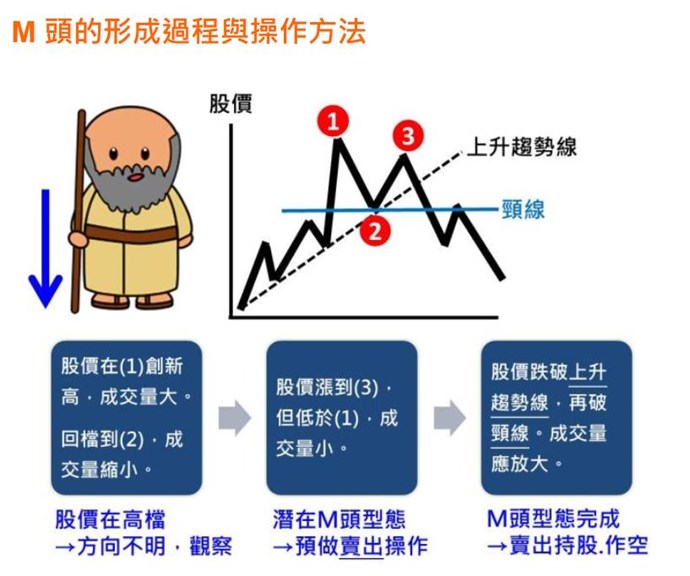 M 頭的形成過程與操作方法

股價

1

3

上升趨勢線

頸線

2

股價在(1)創新高，成交量大。

回檔到(2)，成交量縮小。

股價漲到(3)，但低於(1)，成交量小。

股價跌破上升趨勢線，再破頸線。成交量應放大。

股價在高檔
→方向不明，觀察

潛在M頭型態
→預做賣出操作

M頭型態完成
→賣出持股.作空